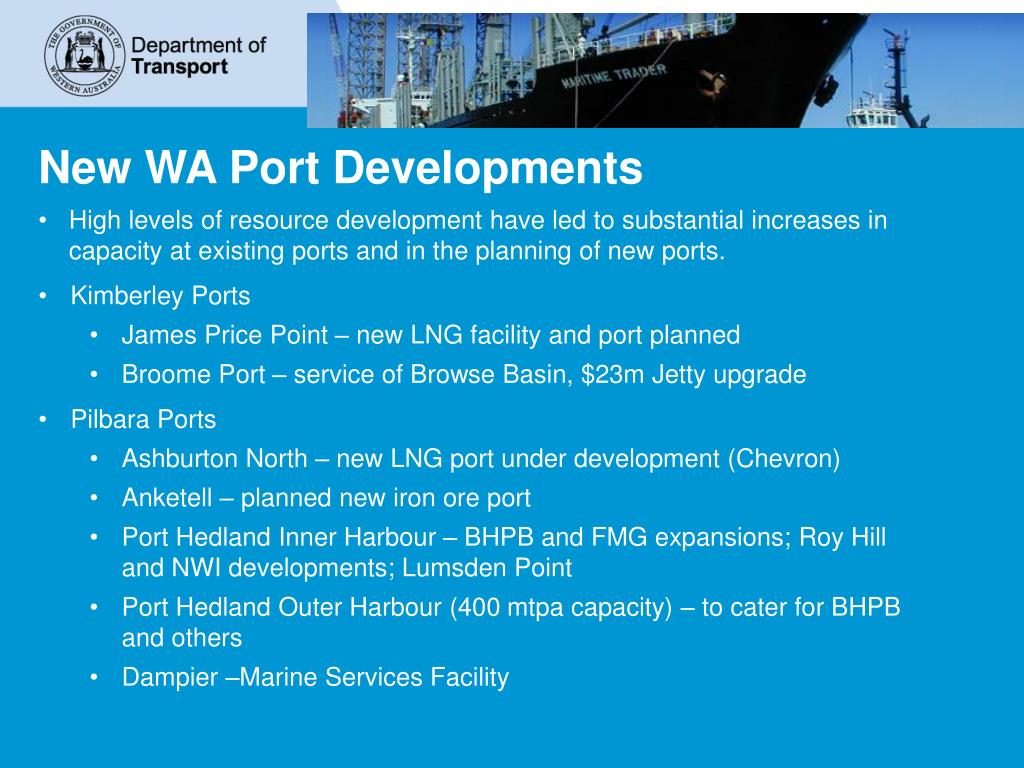 THE GOVERNMENT OF WESTERN AUSTRALIA

Department of Transport

MARITIME TRADER

New WA Port Developments

• High levels of resource development have led to substantial increases in capacity at existing ports and in the planning of new ports.

• Kimberley Ports

• James Price Point – new LNG facility and port planned

• Broome Port – service of Browse Basin, \$23m Jetty upgrade

• Pilbara Ports

• Ashburton North – new LNG port under development (Chevron)

• Anketell – planned new iron ore port

• Port Hedland Inner Harbour – BHPB and FMG expansions; Roy Hill and NWI developments; Lumsden Point

• Port Hedland Outer Harbour (400 mtpa capacity) – to cater for BHPB and others

• Dampier –Marine Services Facility